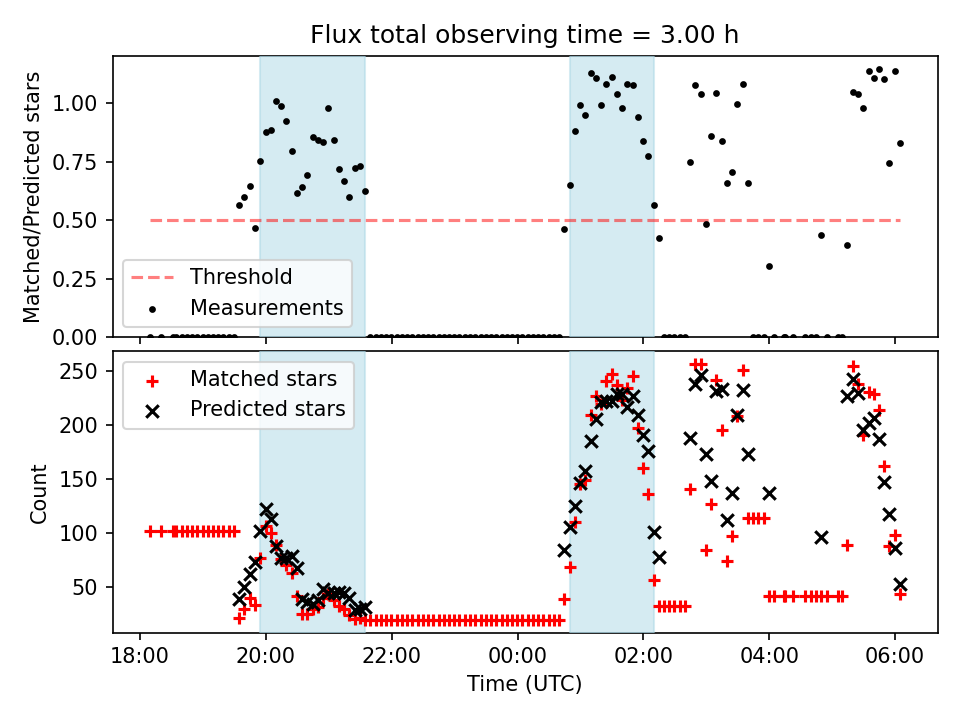 Flux total observing time = 3.00 h

Matched/Predicted stars

1.00
0.75
0.50
0.25
0.00

Threshold
Measurements

Count

250
200
150
100
50

Matched stars
Predicted stars

18:00
20:00
22:00
00:00
02:00
04:00
06:00

Time (UTC)